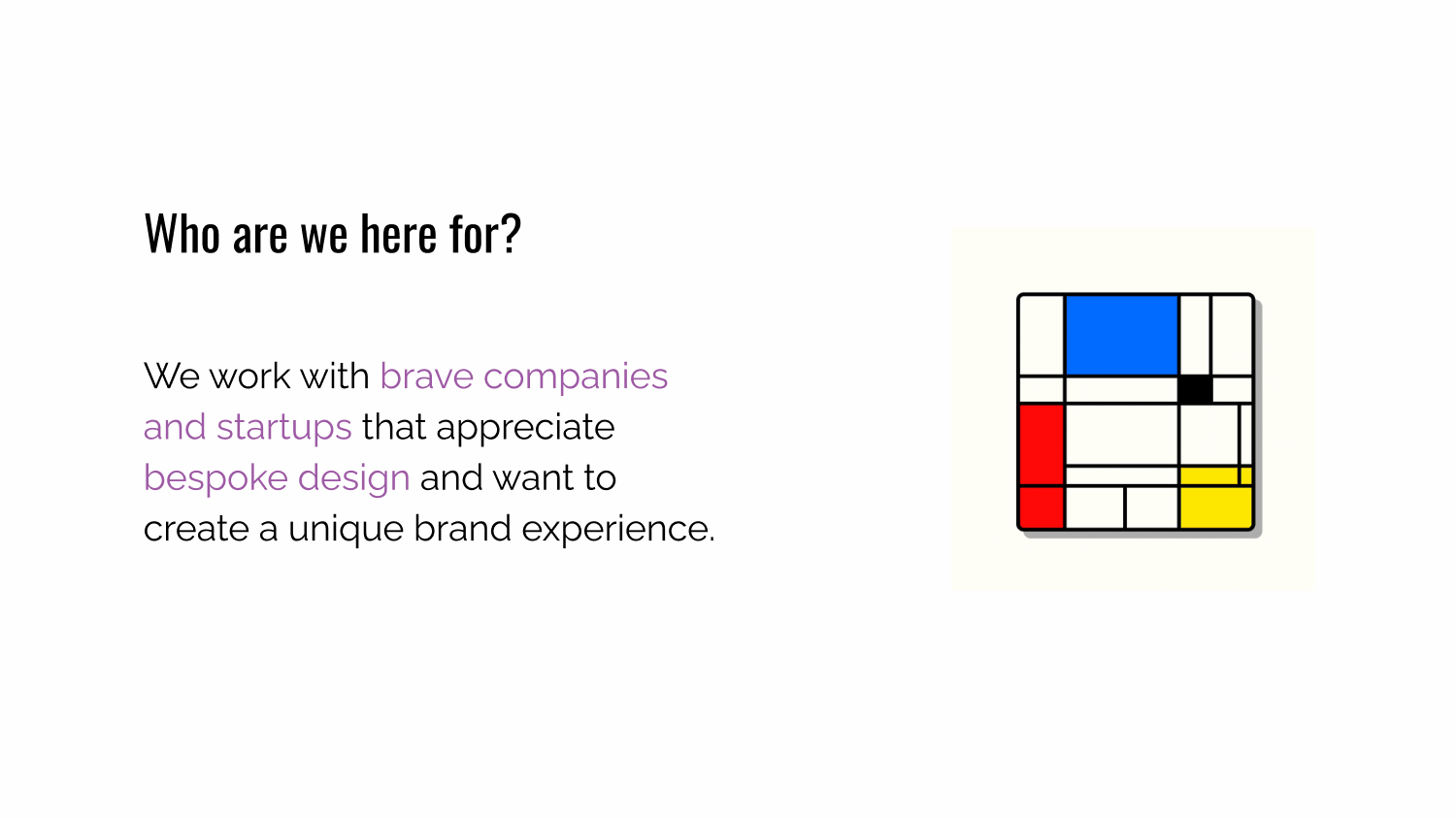 Who are we here for?

We work with brave companies and startups that appreciate bespoke design and want to create a unique brand experience.